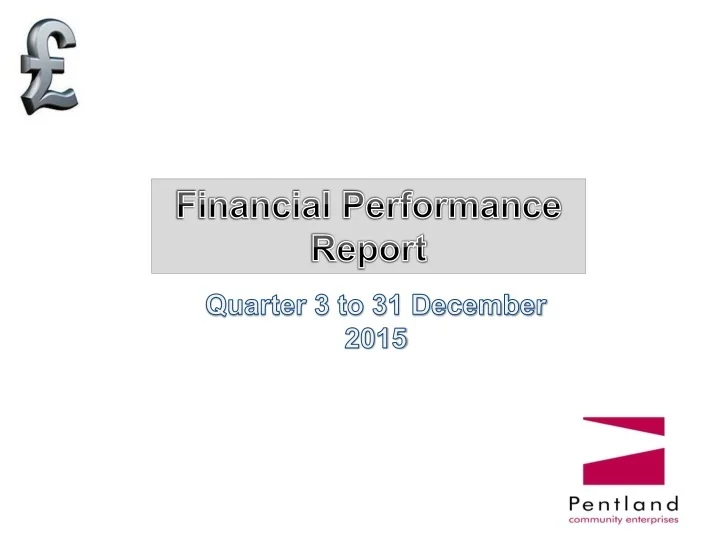 £

Financial Performance Report

Quarter 3 to 31 December 2015

Pentland
community enterprises